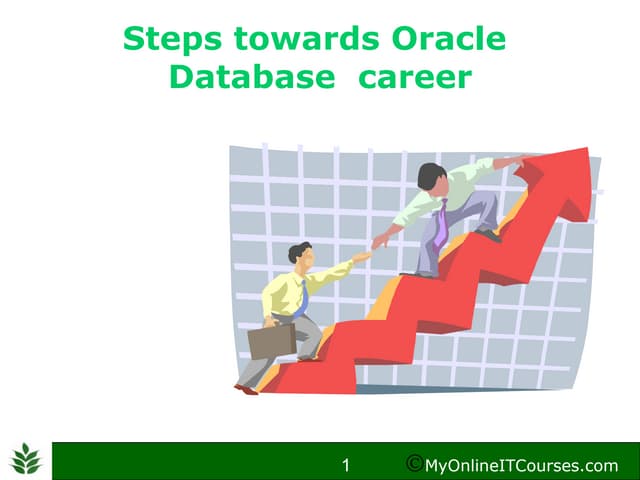 Steps towards Oracle Database career

1 ©MyOnlineITCourses.com